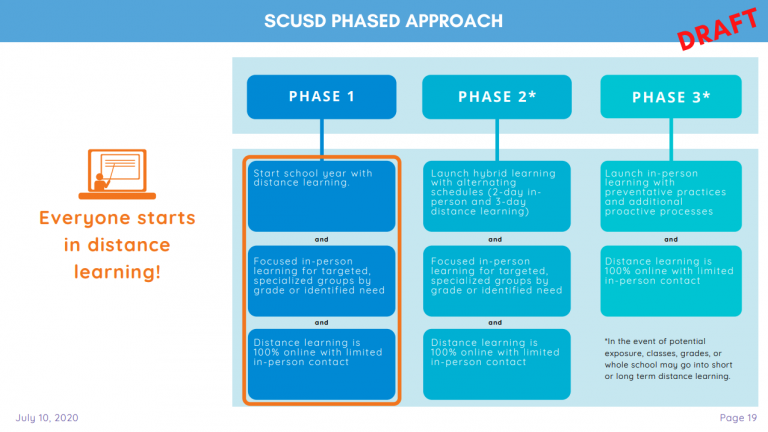 SCUSD PHASED APPROACH

DRAFT

Everyone starts in distance learning!

PHASE 1

Start school year with distance learning.

and

Focused in-person learning for targeted, specialized groups by grade or identified need

and

Distance learning is 100% online with limited in-person contact

PHASE 2*

Launch hybrid learning with alternating schedules (2-day in-person and 3-day distance learning)

and

Focused in-person learning for targeted, specialized groups by grade or identified need

and

Distance learning is 100% online with limited in-person contact

PHASE 3*

Launch in-person learning with preventative practices and additional proactive processes

and

Distance learning is 100% online with limited in-person contact

*In the event of potential exposure, classes, grades, or whole school may go into short or long term distance learning.

July 10, 2020

Page 19